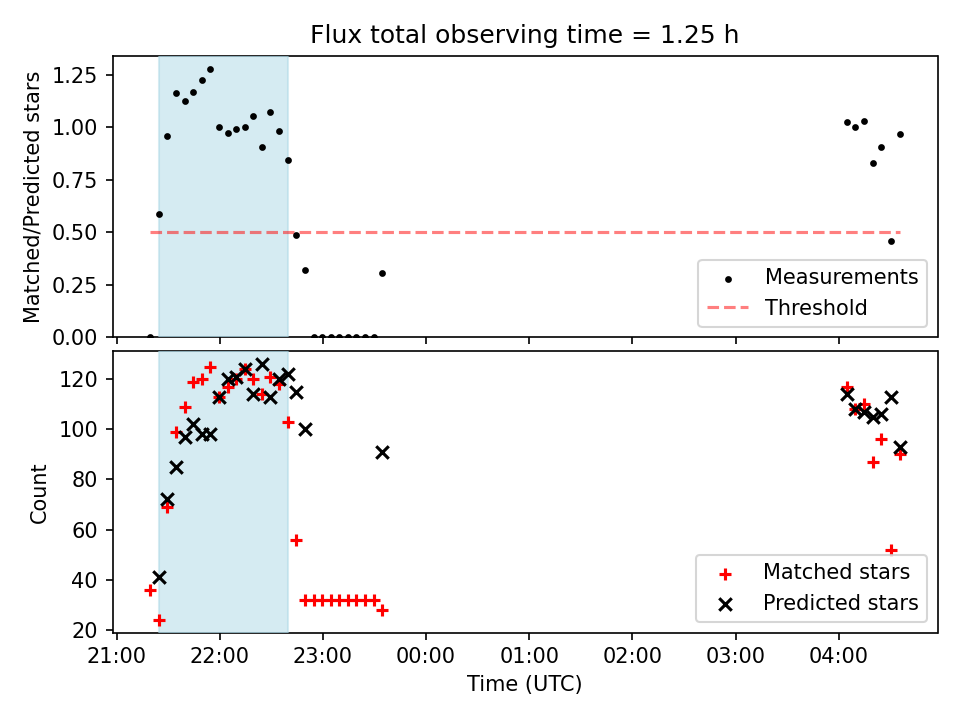 Flux total observing time = 1.25 h

Matched/Predicted stars

1.25
1.00
0.75
0.50
0.25
0.00

Measurements
Threshold

Count

120
100
80
60
40
20

Matched stars
Predicted stars

21:00 22:00 23:00 00:00 01:00 02:00 03:00 04:00

Time (UTC)